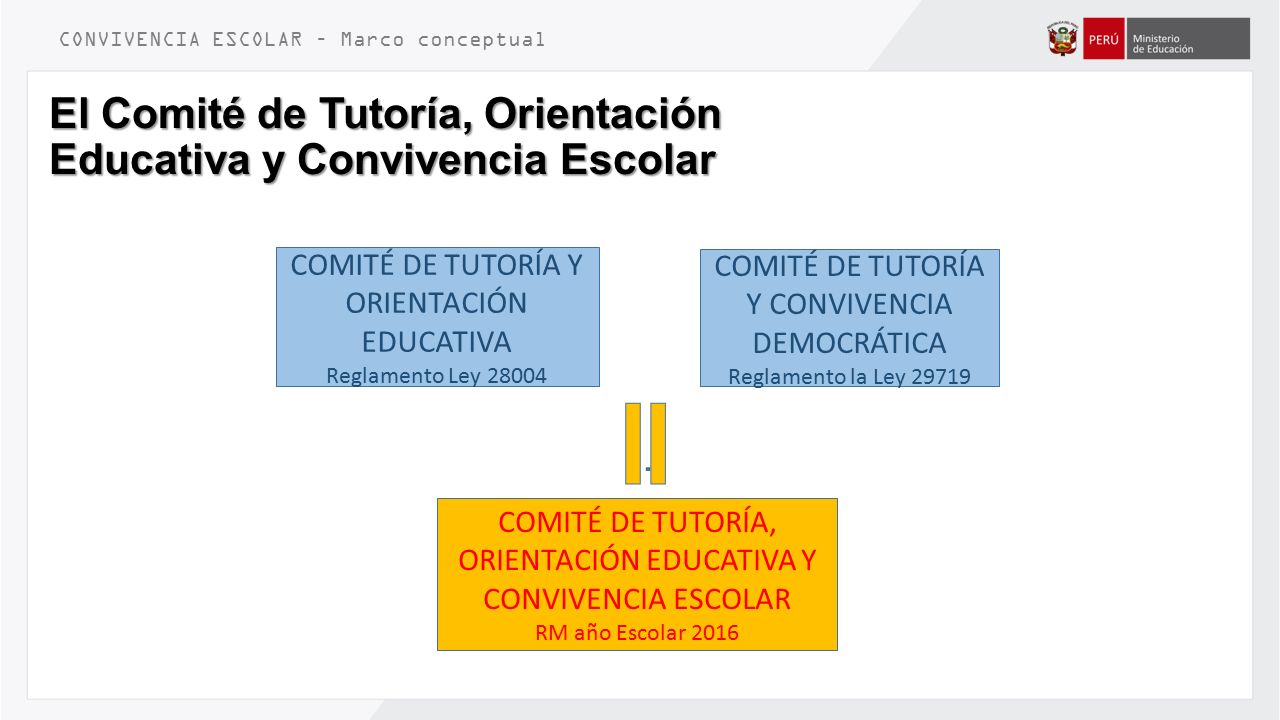 CONVIVENCIA ESCOLAR – Marco conceptual

PERÚ Ministerio de Educación

El Comité de Tutoría, Orientación Educativa y Convivencia Escolar

COMITÉ DE TUTORÍA Y ORIENTACIÓN EDUCATIVA
Reglamento Ley 28004

COMITÉ DE TUTORÍA Y CONVIVENCIA DEMOCRÁTICA
Reglamento la Ley 29719

COMITÉ DE TUTORÍA, ORIENTACIÓN EDUCATIVA Y CONVIVENCIA ESCOLAR
RM año Escolar 2016